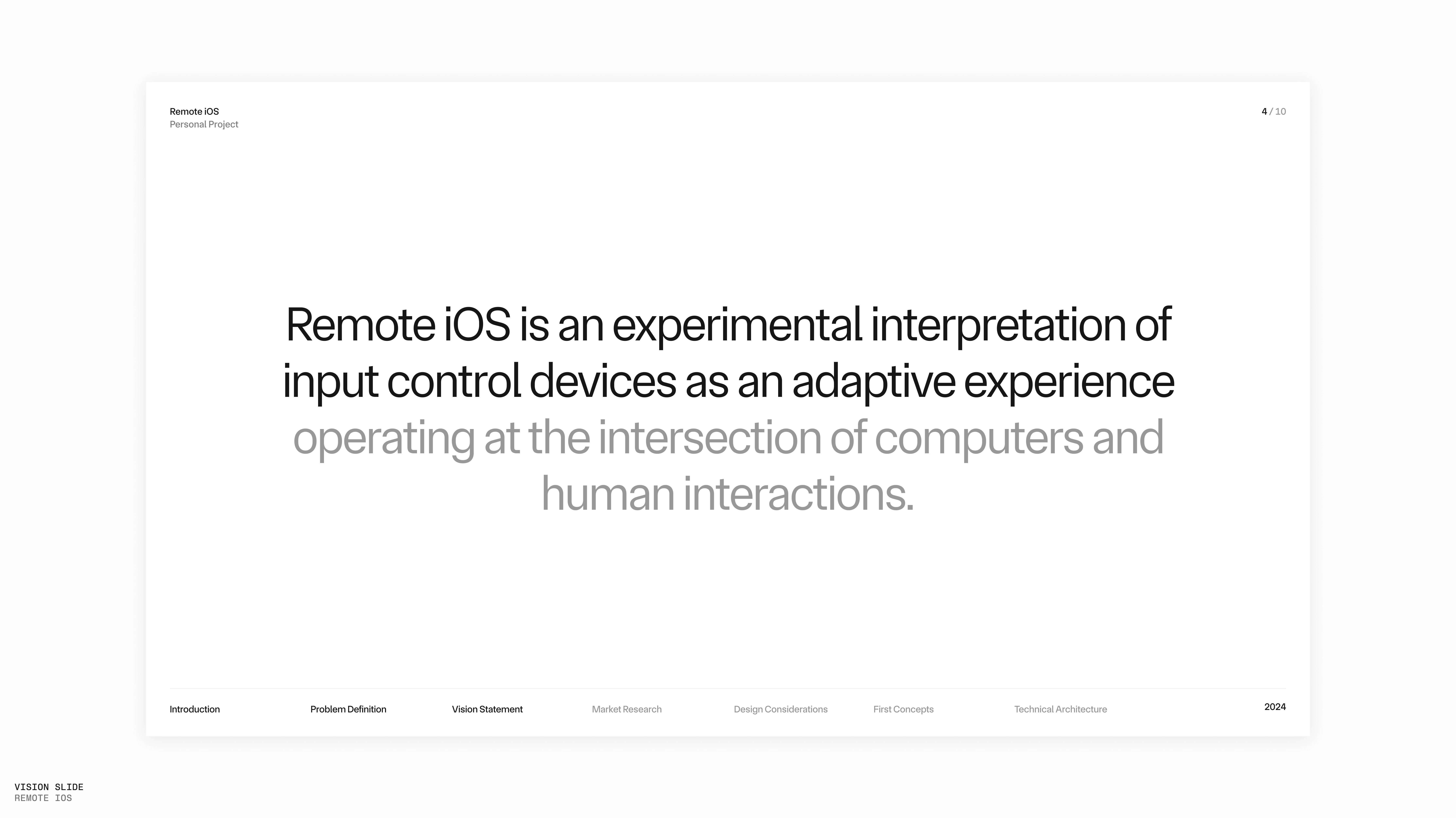 Remote iOS
Personal Project

4 / 10

Remote iOS is an experimental interpretation of input control devices as an adaptive experience operating at the intersection of computers and human interactions.

Introduction Problem Definition Vision Statement Market Research Design Considerations First Concepts Technical Architecture 2024

VISION SLIDE
REMOTE IOS